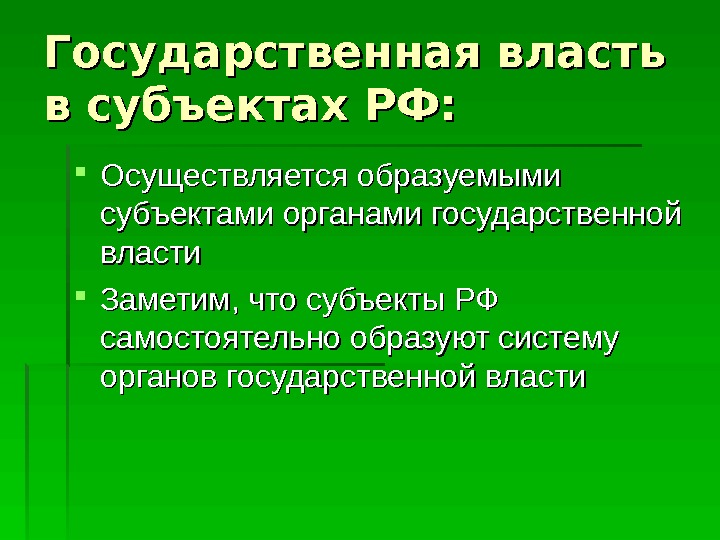 Государственная власть в субъектах РФ:

Осуществляется образуемыми субъектами органами государственной власти

Заметим, что субъекты РФ самостоятельно образуют систему органов государственной власти